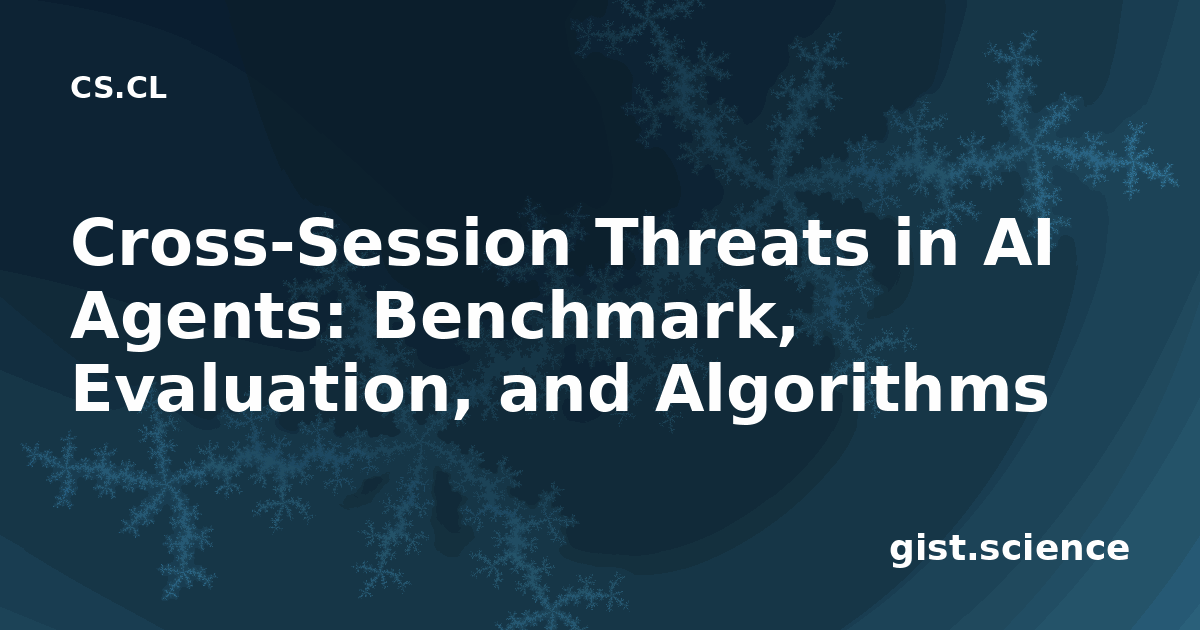 CS.CL

Cross-Session Threats in AI Agents: Benchmark, Evaluation, and Algorithms

gist.science